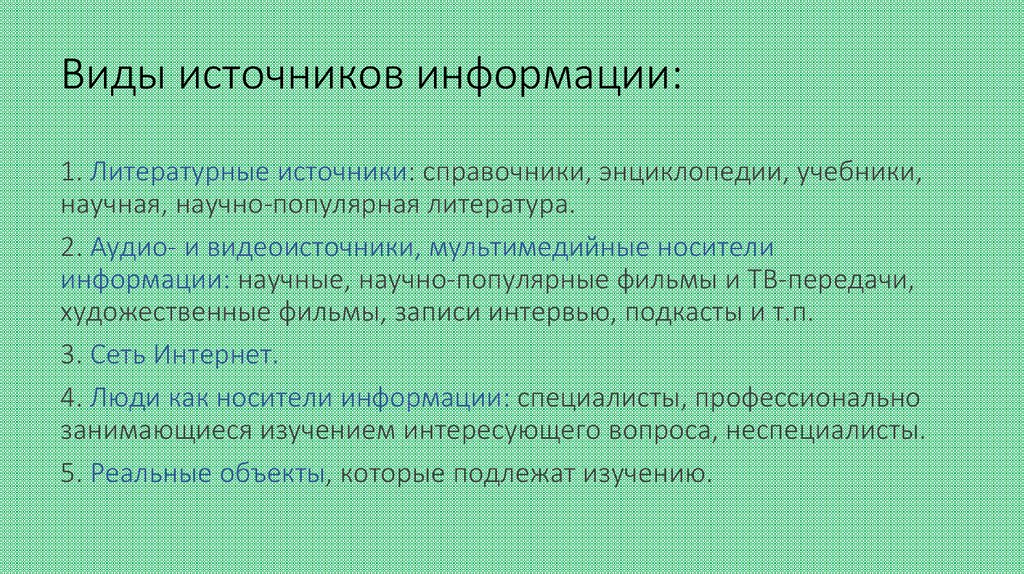 Виды источников информации:

1. Литературные источники: справочники, энциклопедии, учебники, научная, научно-популярная литература.

2. Аудио- и видеоисточники, мультимедийные носители информации: научные, научно-популярные фильмы и ТВ-передачи, художественные фильмы, записи интервью, подкасты и т.п.

3. Сеть Интернет.

4. Люди как носители информации: специалисты, профессионально занимающиеся изучением интересующего вопроса, неспециалисты.

5. Реальные объекты, которые подлежат изучению.